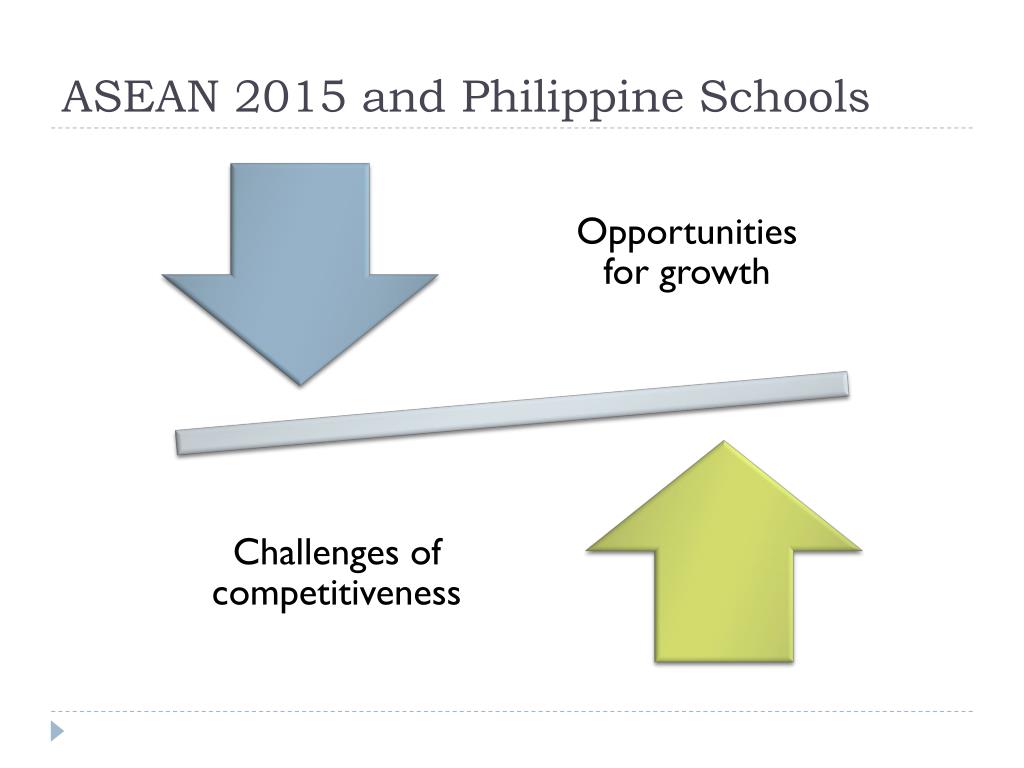 ASEAN 2015 and Philippine Schools

Opportunities for growth

Challenges of competitiveness